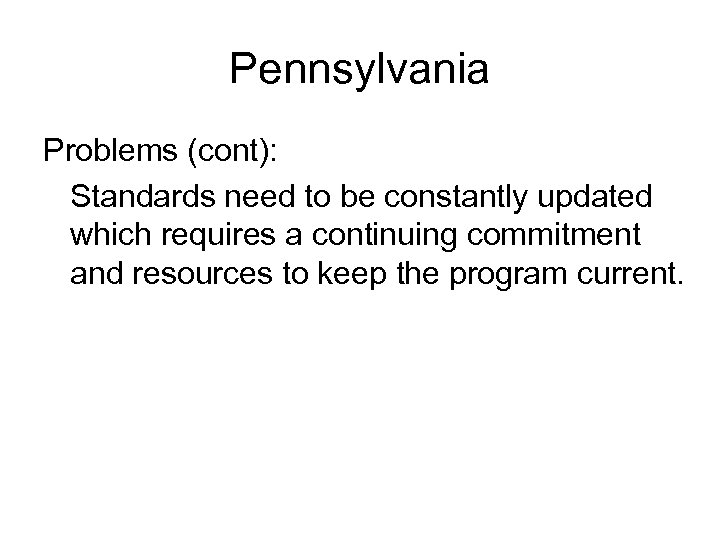 Pennsylvania

Problems (cont):

Standards need to be constantly updated which requires a continuing commitment and resources to keep the program current.